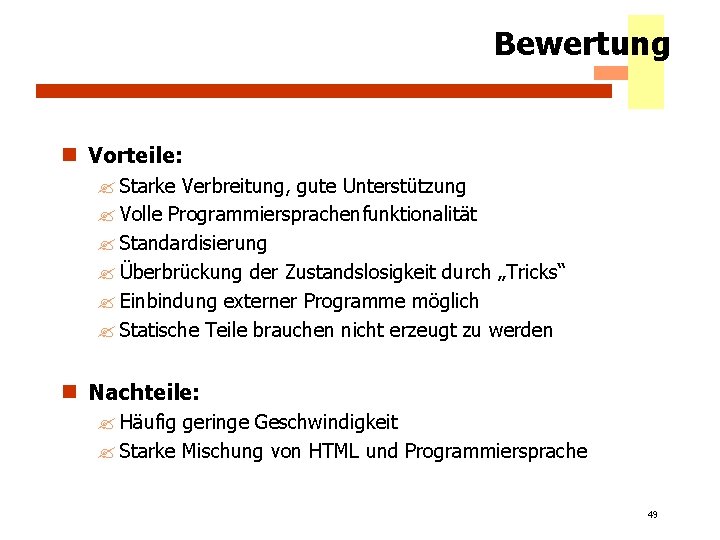 Bewertung

Vorteile:
Starke Verbreitung, gute Unterstützung
Volle Programmiersprachenfunktionalität
Standardisierung
Überbrückung der Zustandslosigkeit durch „Tricks“
Einbindung externer Programme möglich
Statische Teile brauchen nicht erzeugt zu werden

Nachteile:
Häufig geringe Geschwindigkeit
Starke Mischung von HTML und Programmiersprache

49